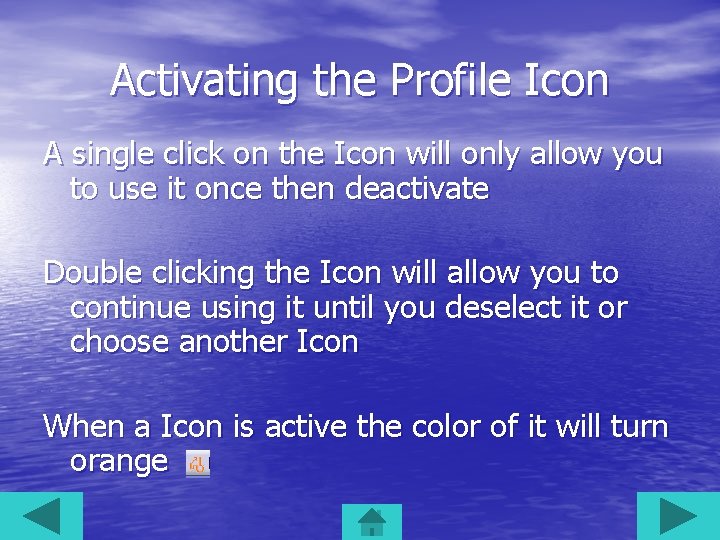 Activating the Profile Icon

A single click on the Icon will only allow you to use it once then deactivate

Double clicking the Icon will allow you to continue using it until you deselect it or choose another Icon

When a Icon is active the color of it will turn orange